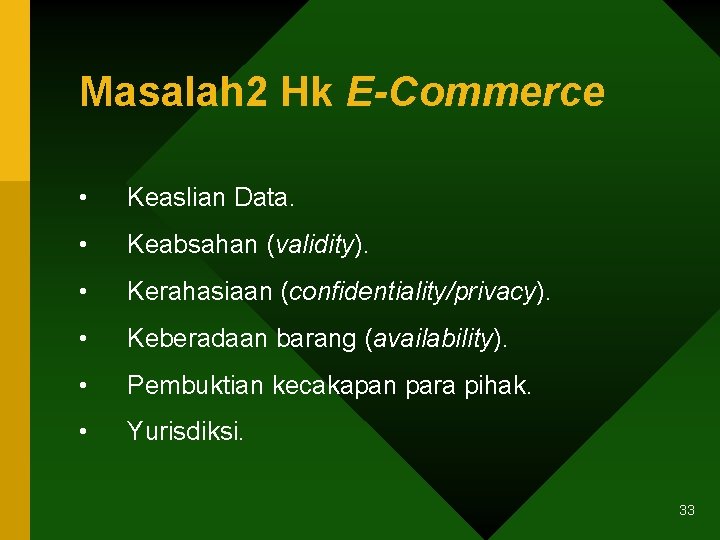 Masalah2 Hk E-Commerce

• Keaslian Data.
• Keabsahan (validity).
• Kerahasiaan (confidentiality/privacy).
• Keberadaan barang (availability).
• Pembuktian kecakapan para pihak.
• Yurisdiksi.

33